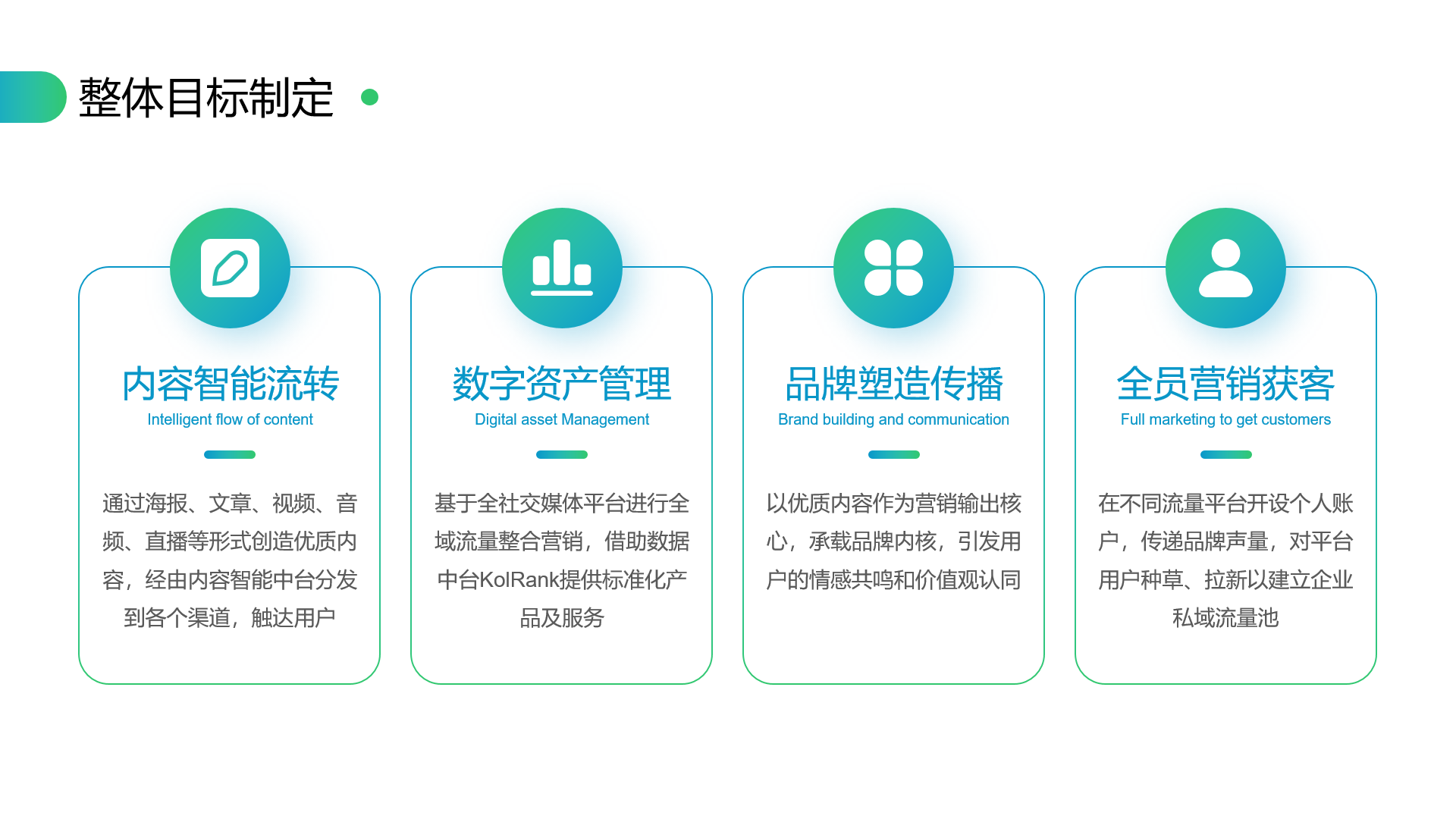 整体目标制定

内容智能流转
Intelligent flow of content

通过海报、文章、视频、音频、直播等形式创造优质内容，经由内容智能中台分发到各个渠道，触达用户

数字资产管理
Digital asset Management

基于全社交媒体平台进行全域流量整合营销，借助数据中台KolRank提供标准化产品及服务

品牌塑造传播
Brand building and communication

以优质内容作为营销输出核心，承载品牌内核，引发用户的情感共鸣和价值观认同

全员营销获客
Full marketing to get customers

在不同流量平台开设个人账户，传递品牌声量，对平台用户种草、拉新以建立企业私域流量池